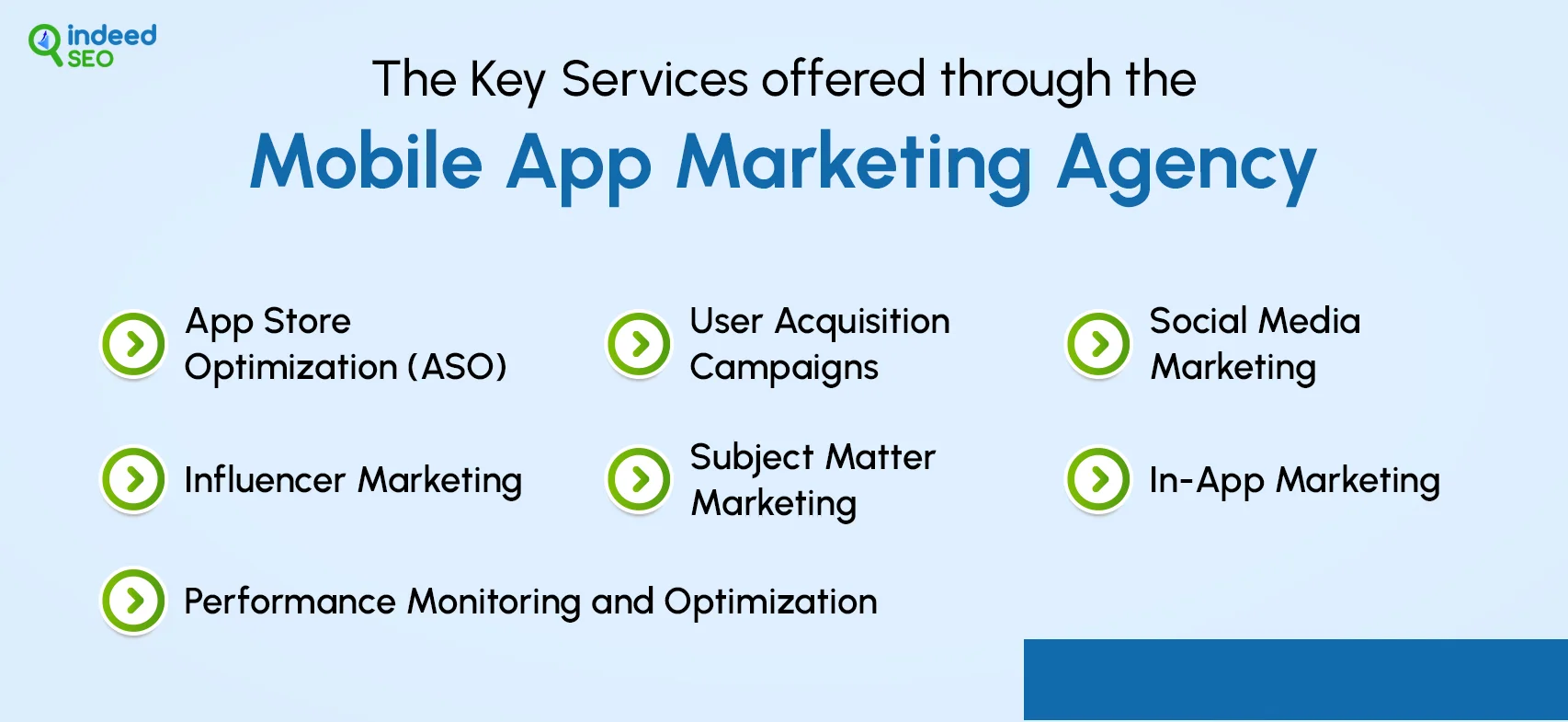 indeed SEO

The Key Services offered through the
Mobile App Marketing Agency

App Store Optimization (ASO)

User Acquisition Campaigns

Social Media Marketing

Influencer Marketing

Subject Matter Marketing

In-App Marketing

Performance Monitoring and Optimization